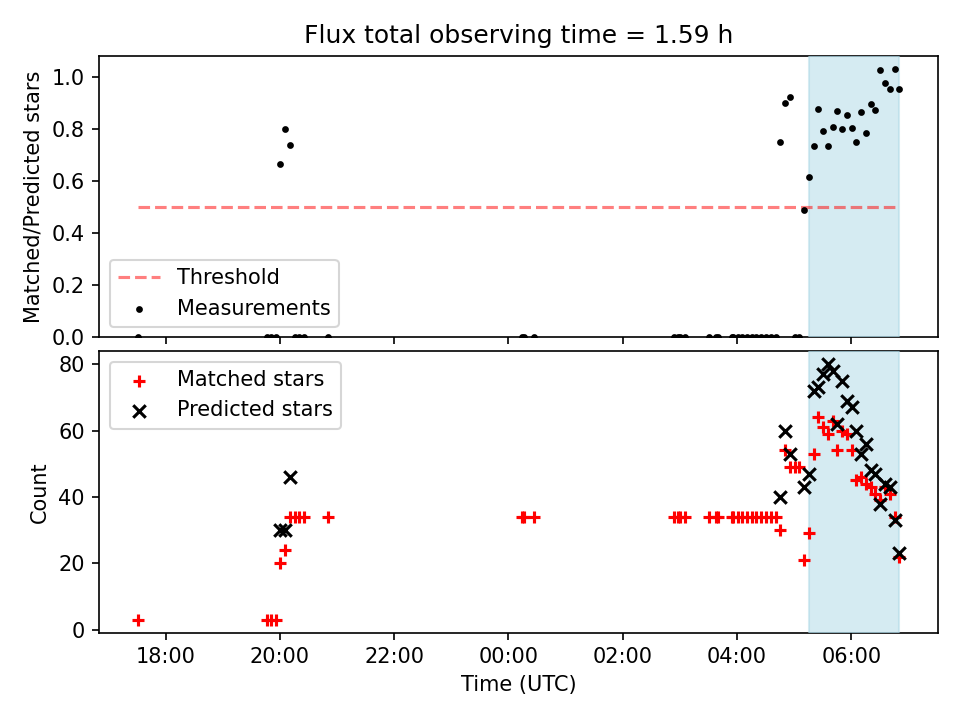 Flux total observing time = 1.59 h

Matched/Predicted stars

1.0
0.8
0.6
0.4
0.2
0.0

Threshold
Measurements

Count

80
60
40
20
0

Matched stars
Predicted stars

18:00
20:00
22:00
00:00
02:00
04:00
06:00

Time (UTC)